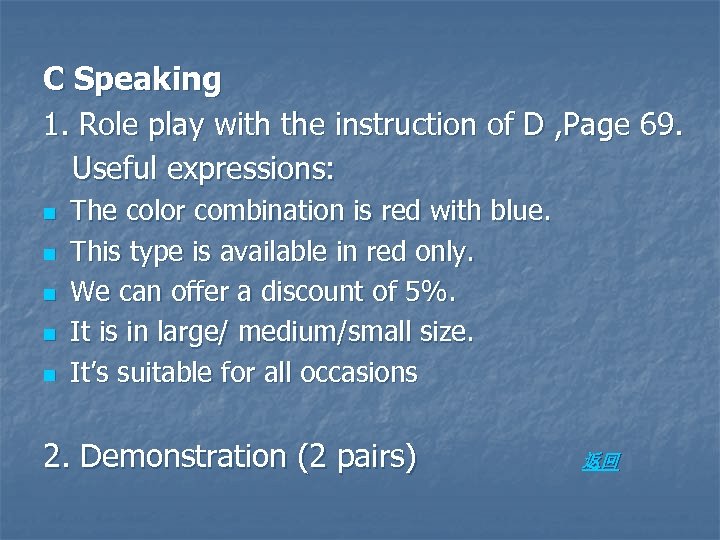 C Speaking

1. Role play with the instruction of D ,Page 69.
Useful expressions:

- The color combination is red with blue.
- This type is available in red only.
- We can offer a discount of 5%.
- It is in large/ medium/small size.
- It's suitable for all occasions

2. Demonstration (2 pairs)

返回